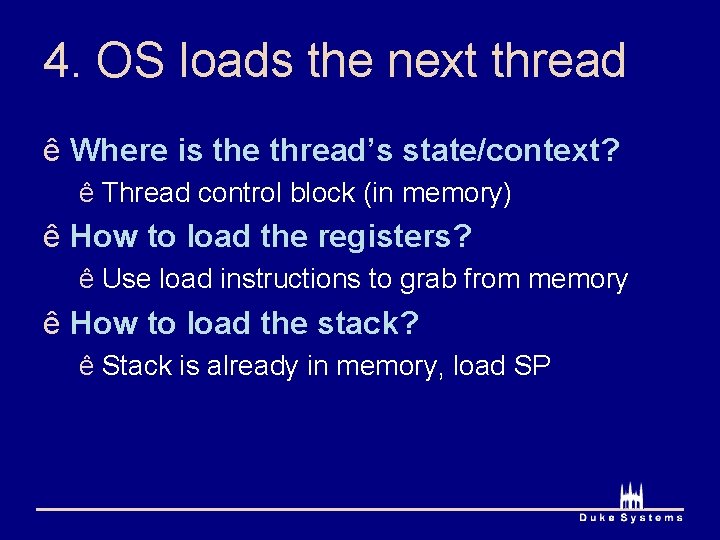 4. OS loads the next thread

ê Where is the thread's state/context?

ê Thread control block (in memory)

ê How to load the registers?

ê Use load instructions to grab from memory

ê How to load the stack?

ê Stack is already in memory, load SP

Duke Systems